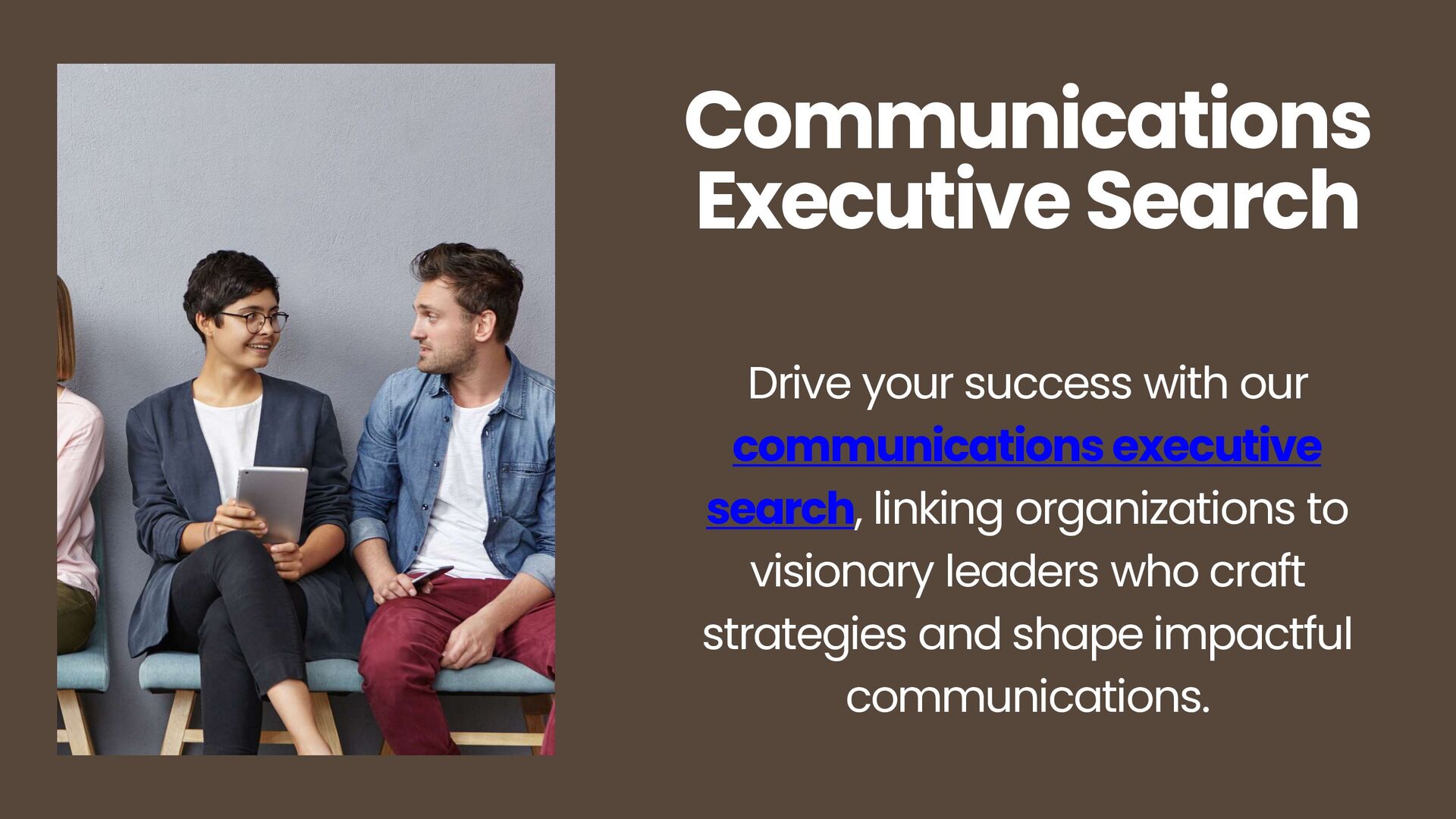 Communications Executive Search

Drive your success with our communications executive search, linking organizations to visionary leaders who craft strategies and shape impactful communications.